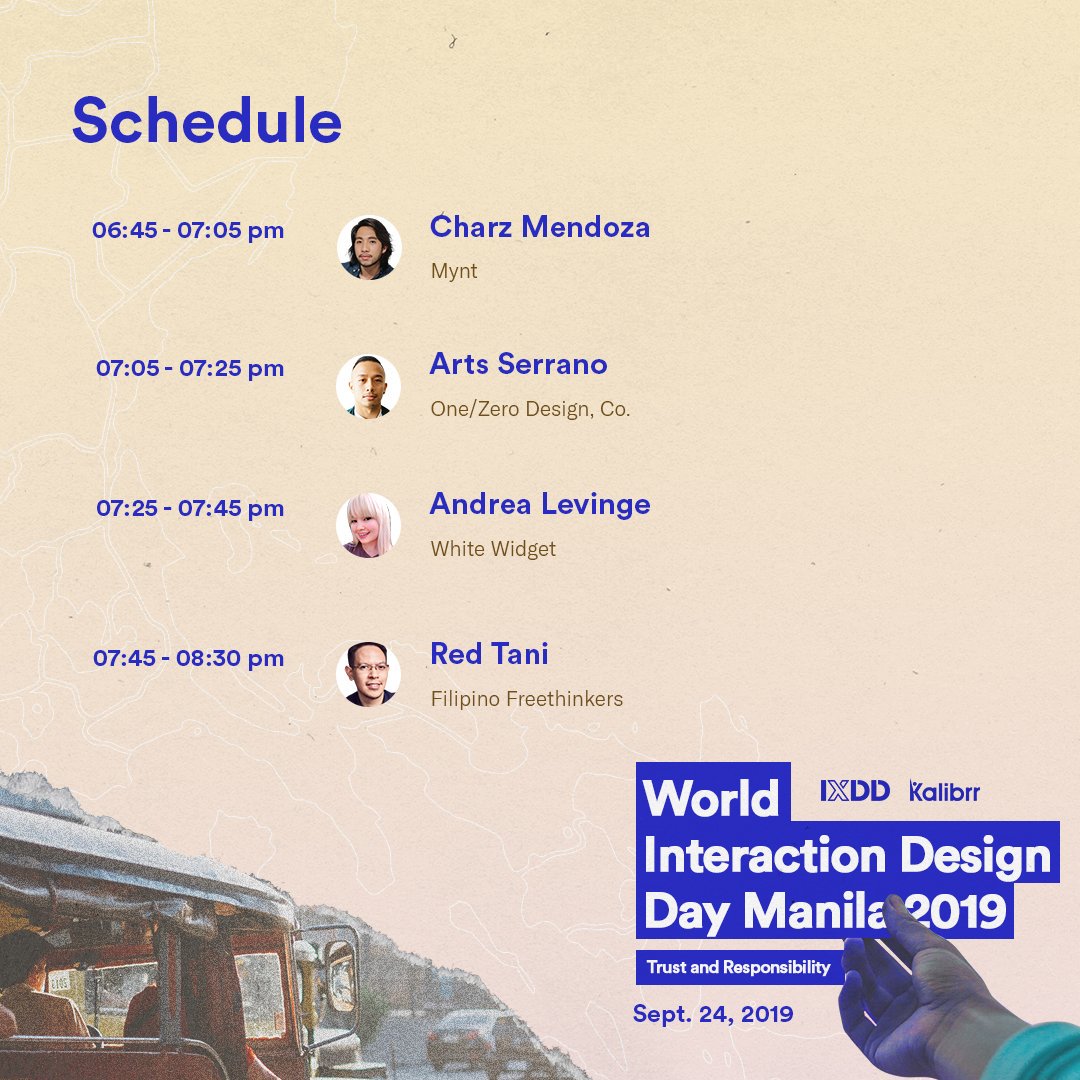 Schedule

06:45 - 07:05 pm
Charz Mendoza
Mynt

07:05 - 07:25 pm
Arts Serrano
One/Zero Design, Co.

07:25 - 07:45 pm
Andrea Levinge
White Widget

07:45 - 08:30 pm
Red Tani
Filipino Freethinkers

World
IXDD Kalibrr
Interaction Design
Day Manila 2019
Trust and Responsibility
Sept. 24, 2019